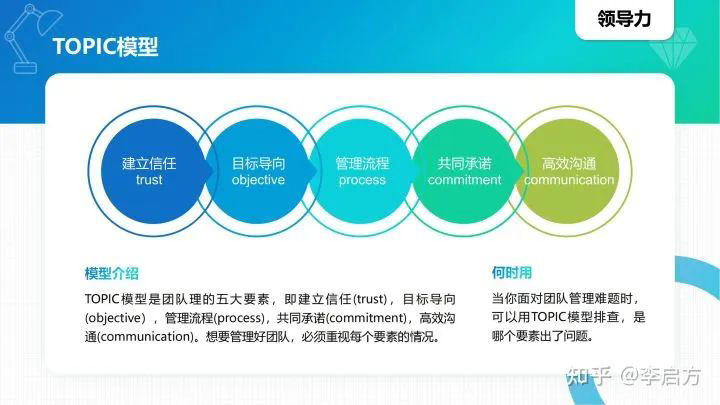 领导力

TOPIC模型

建立信任
trust

目标导向
objective

管理流程
process

共同承诺
commitment

高效沟通
communication

模型介绍

TOPIC模型是团队理的五大要素，即建立信任(trust)，目标导向(objective），管理流程(process)，共同承诺(commitment)，高效沟通(communication)。想要管理好团队，必须重视每个要素的情况。

何时用

当你面对团队管理难题时，可以用TOPIC模型排查，是哪个要素出了问题。

知乎 @李启方